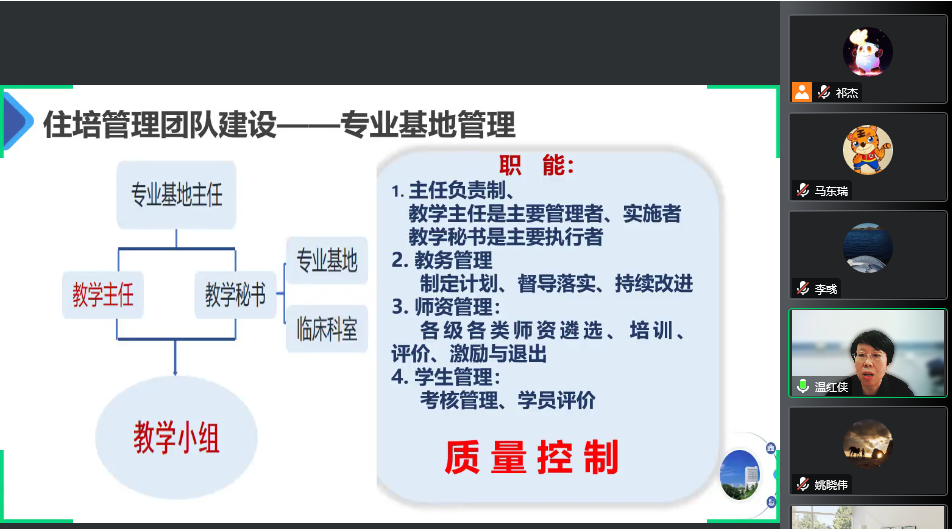 住培管理团队建设——专业基地管理

专业基地主任

教学主任

教学秘书

专业基地

临床科室

教学小组

职 能：

1. 主任负责制、
教学主任是主要管理者、实施者
教学秘书是主要执行者

2. 教务管理
制定计划、督导落实、持续改进

3. 师资管理：
各级各类师资遴选、培训、评价、激励与退出

4. 学生管理：
考核管理、学员评价

质量控制

祁杰

马东瑞

李彧

温红侠

姚晓伟